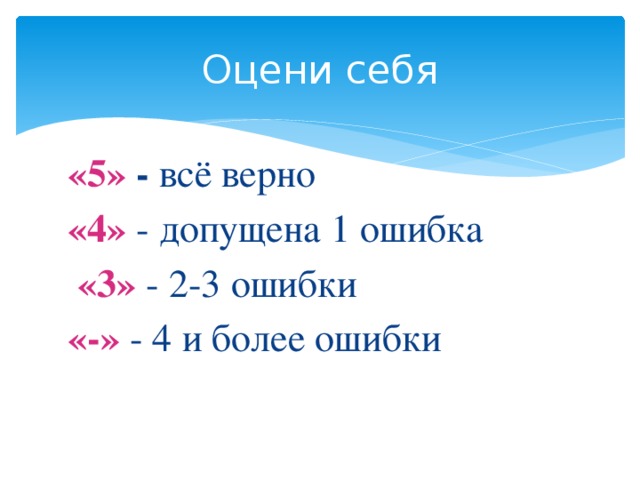 Оцени себя

«5» - всё верно

«4» - допущена 1 ошибка

«3» - 2-3 ошибки

«-» - 4 и более ошибки